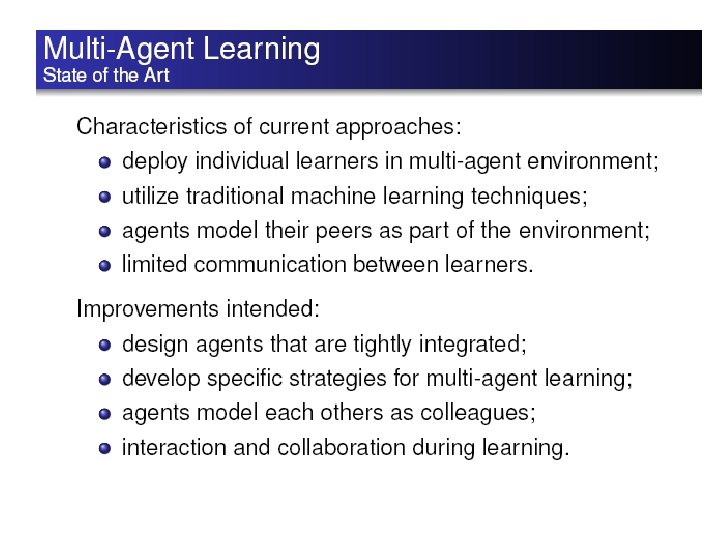 Multi-Agent Learning
State of the Art

Characteristics of current approaches:

- deploy individual learners in multi-agent environment;
- utilize traditional machine learning techniques;
- agents model their peers as part of the environment;
- limited communication between learners.

Improvements intended:

- design agents that are tightly integrated;
- develop specific strategies for multi-agent learning;
- agents model each others as colleagues;
- interaction and collaboration during learning.